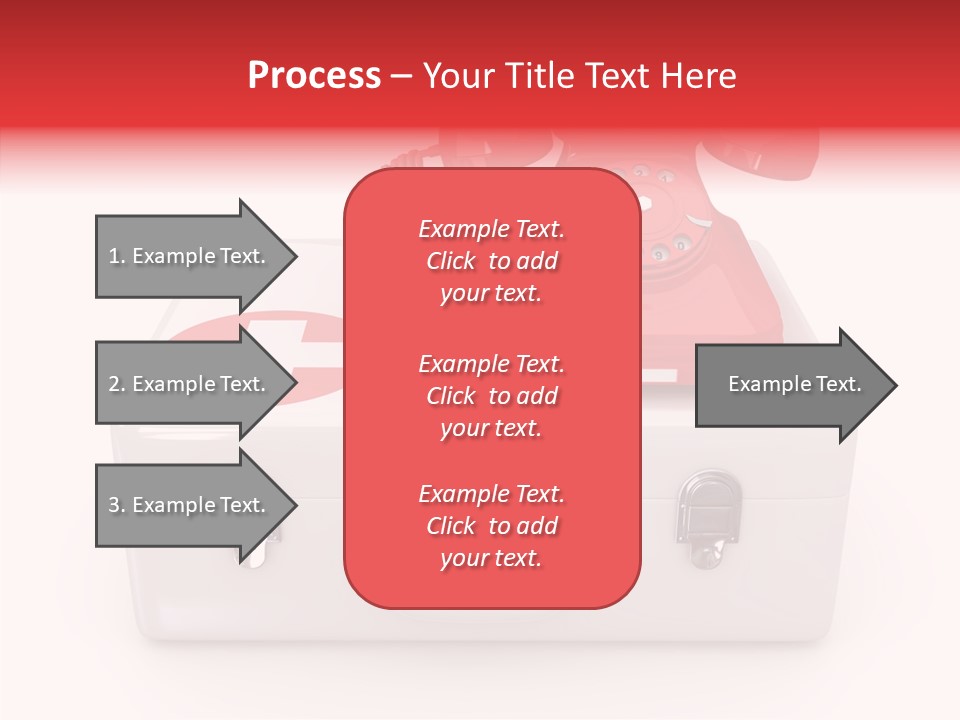 Process – Your Title Text Here

1. Example Text.

2. Example Text.

3. Example Text.

Example Text. Click to add your text.

Example Text. Click to add your text.

Example Text. Click to add your text.

Example Text.